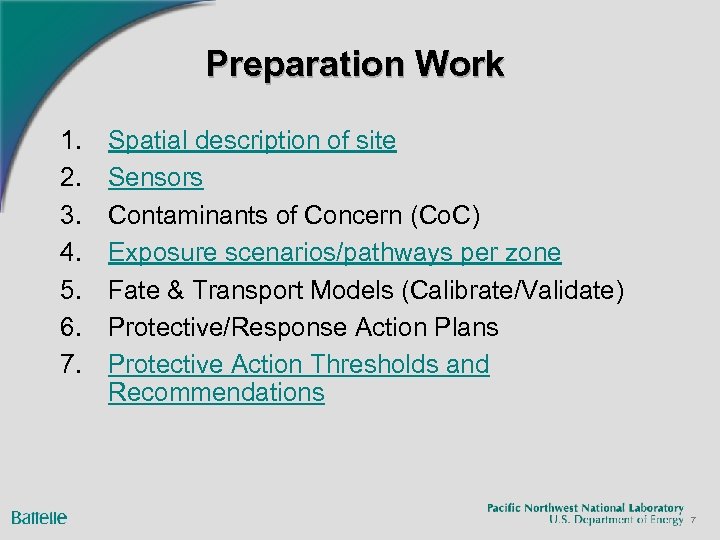 Preparation Work

1. Spatial description of site
2. Sensors
3. Contaminants of Concern (CoC)
4. Exposure scenarios/pathways per zone
5. Fate & Transport Models (Calibrate/Validate)
6. Protective/Response Action Plans
7. Protective Action Thresholds and Recommendations

Battelle

Pacific Northwest National Laboratory
U.S. Department of Energy 7